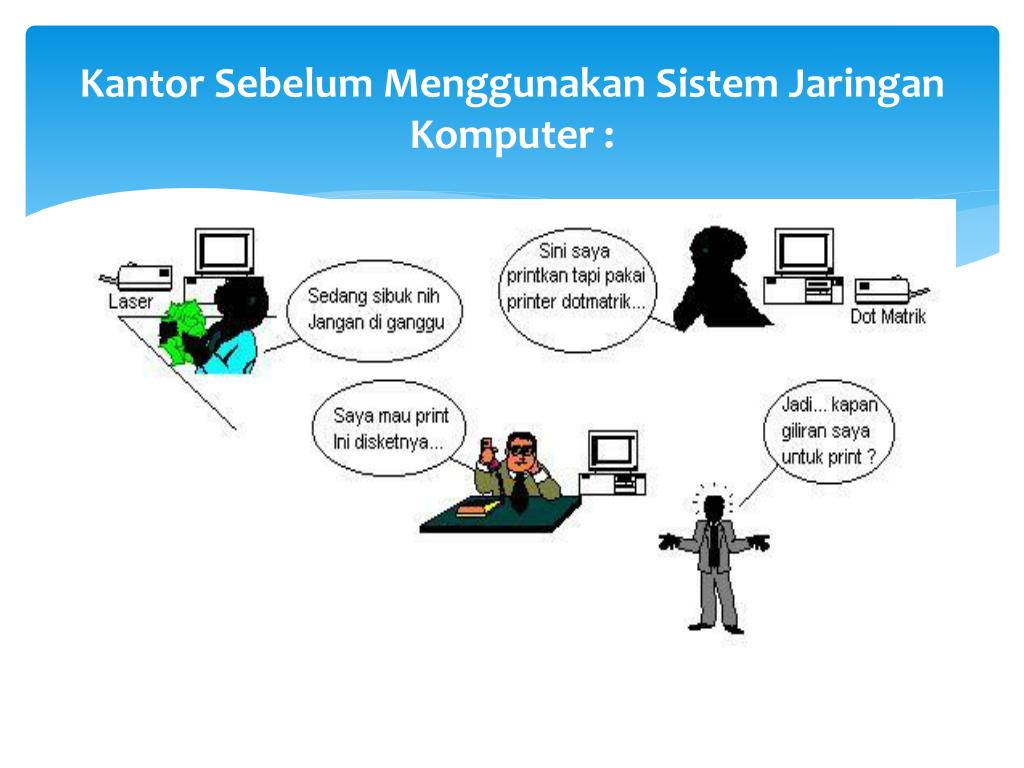 Kantor Sebelum Menggunakan Sistem Jaringan Komputer :

Laser

Sedang sibuk nih Jangan di ganggu

Sini saya printkan tapi pakai printer dotmatrik...

Dot Matrik

Saya mau print Ini disketnya...

Jadi... kapan giliran saya untuk print ?